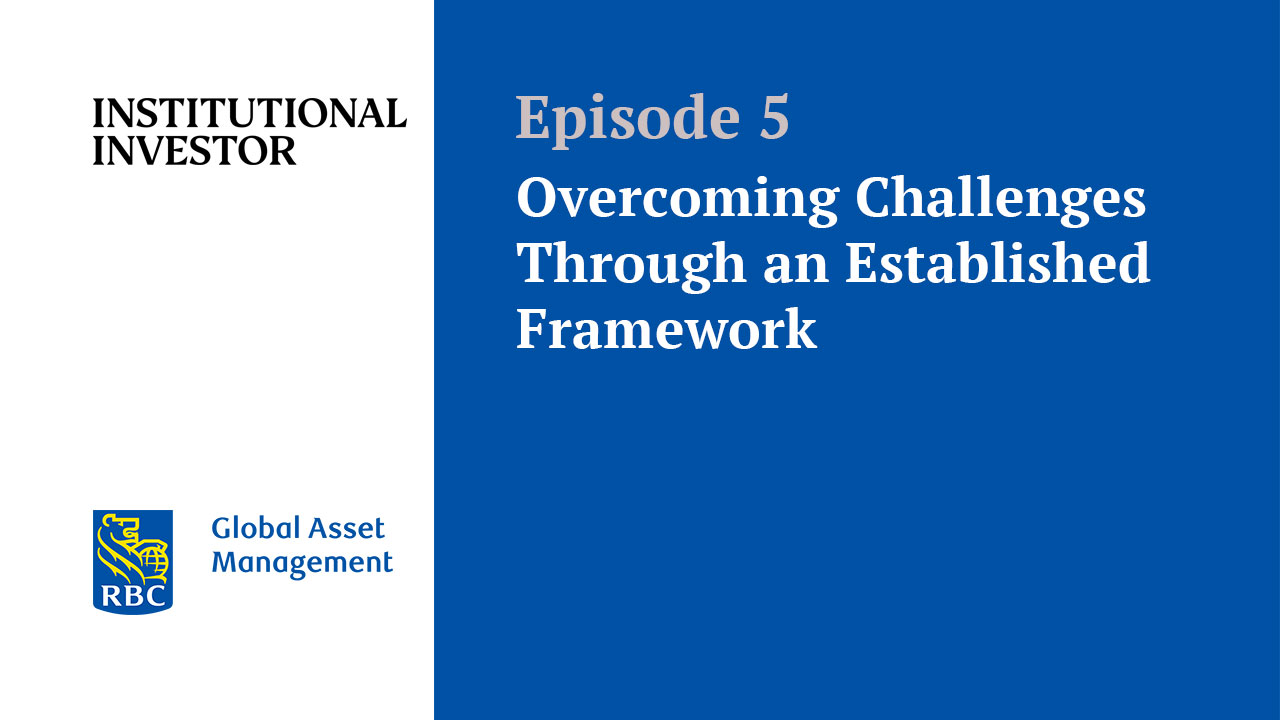 INSTITUTIONAL INVESTOR

RBC

Global Asset Management

Episode 5

Overcoming Challenges Through an Established Framework